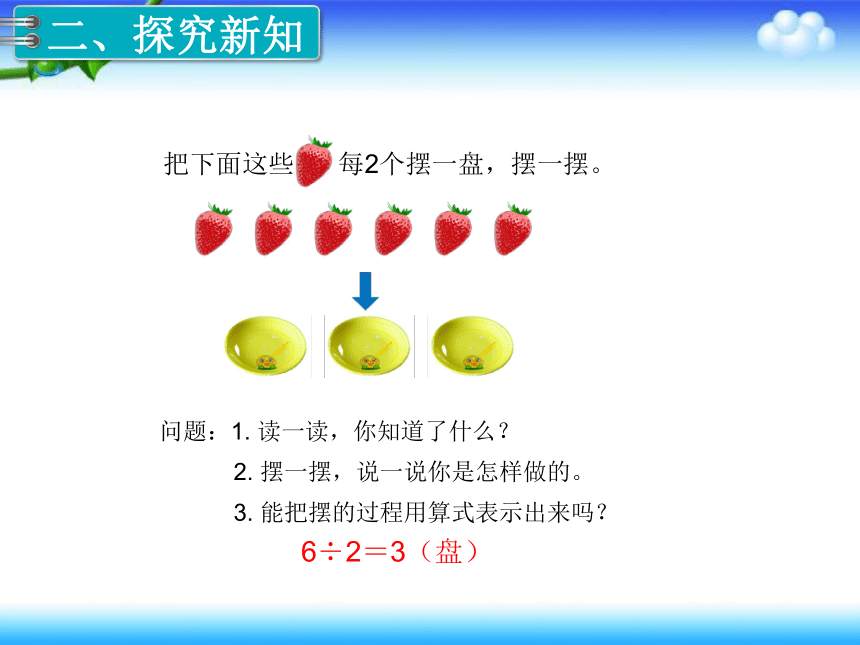 二、探究新知

把下面这些每2个摆一盘，摆一摆。

问题：1. 读一读，你知道了什么？

2. 摆一摆，说一说你是怎样做的。

3. 能把摆的过程用算式表示出来吗？

$6\div2=3$（盘）